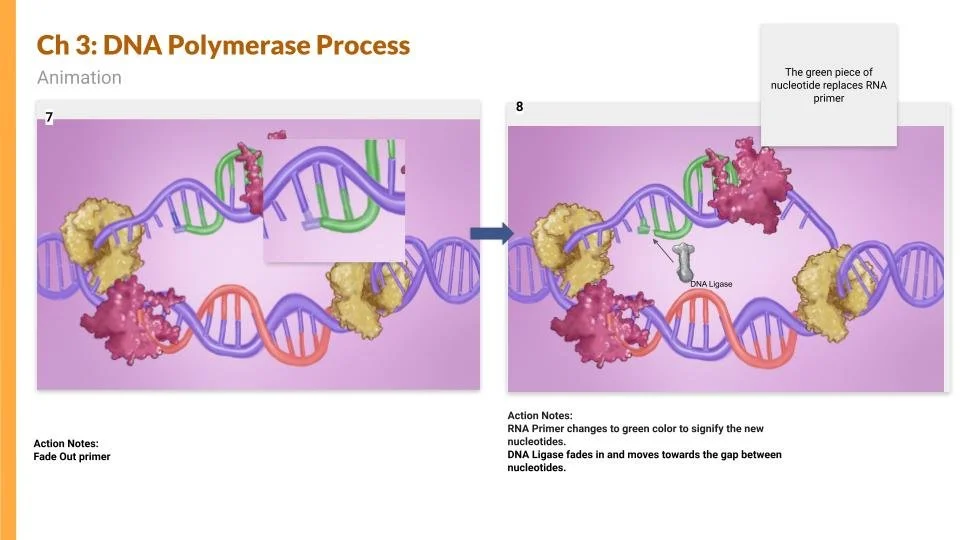 Ch 3: DNA Polymerase Process
Animation

The green piece of nucleotide replaces RNA primer

7

8

DNA Ligase

Action Notes:
Fade Out primer

Action Notes:
RNA Primer changes to green color to signify the new nucleotides.
DNA Ligase fades in and moves towards the gap between nucleotides.